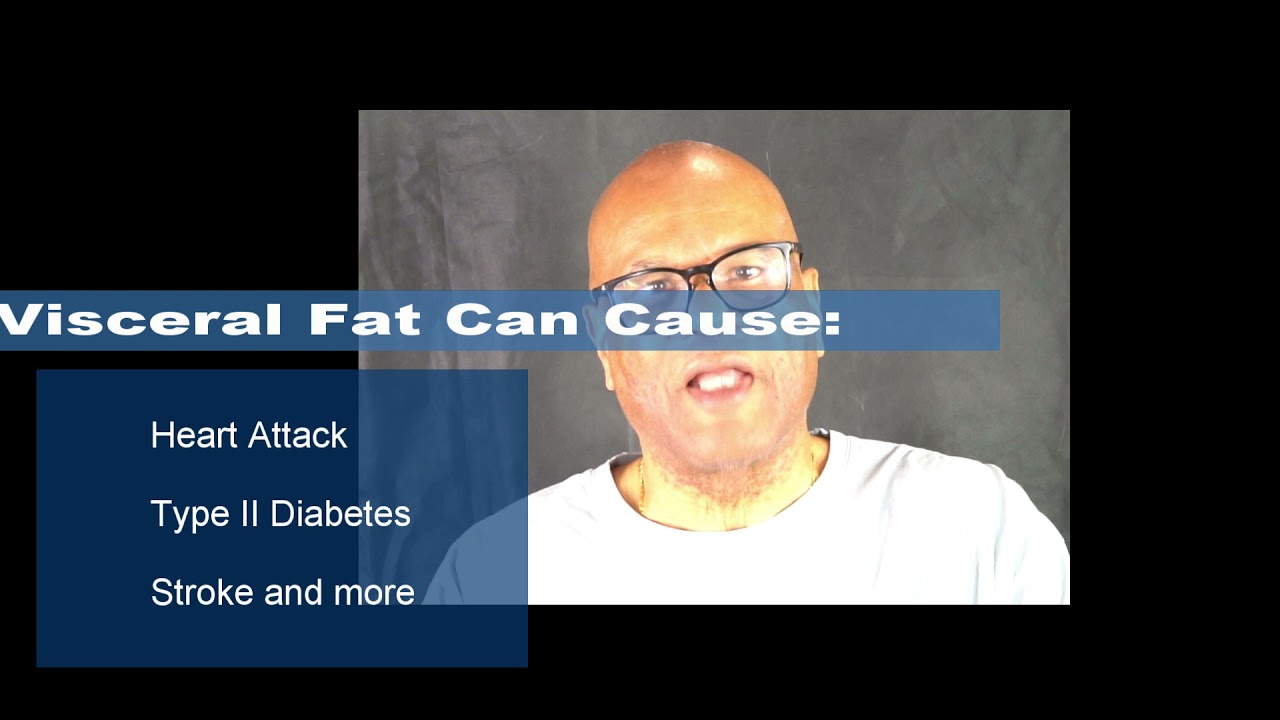 Visceral Fat Can Cause:

Heart Attack

Type II Diabetes

Stroke and more